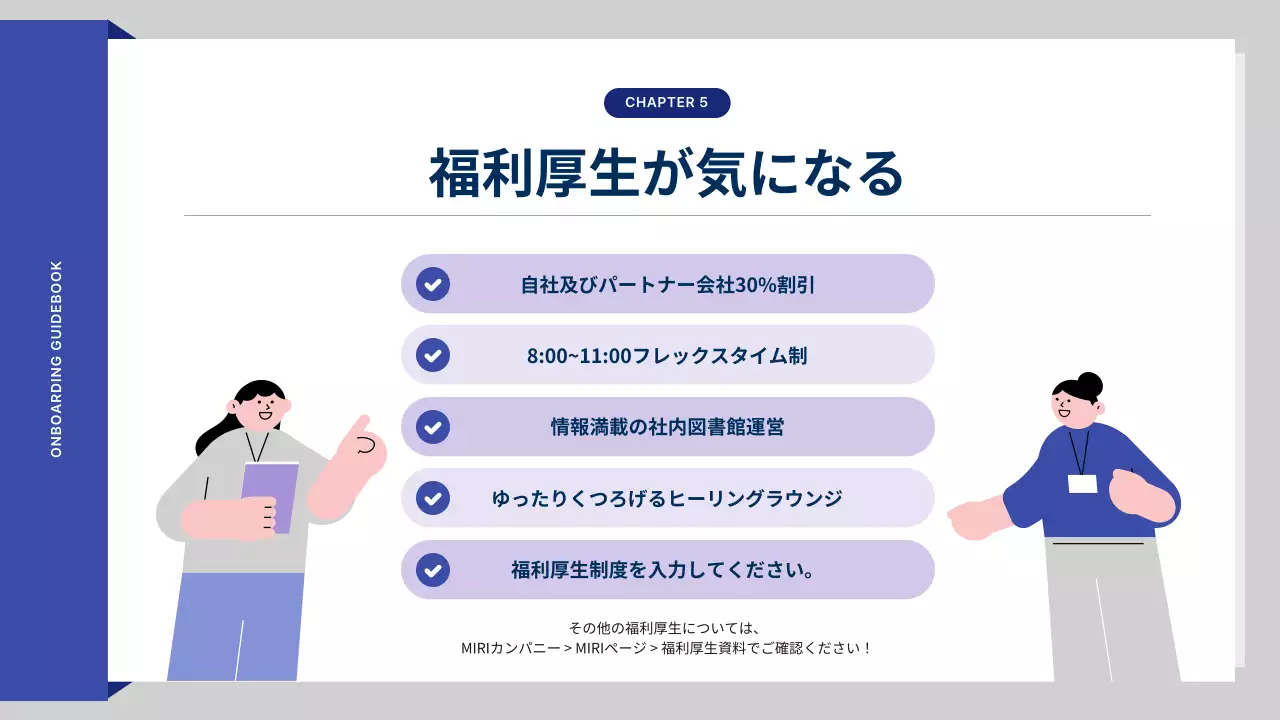 ONBOARDING GUIDEBOOK

CHAPTER 5

福利厚生が気になる

自社及びパートナー会社30%割引

8:00~11:00フレックスタイム制

情報満載の社内図書館運営

ゆったりくつろげるヒーリングラウンジ

福利厚生制度を入力してください。

その他の福利厚生については、
MIRIカンパニー > MIRIページ > 福利厚生資料でご確認ください！